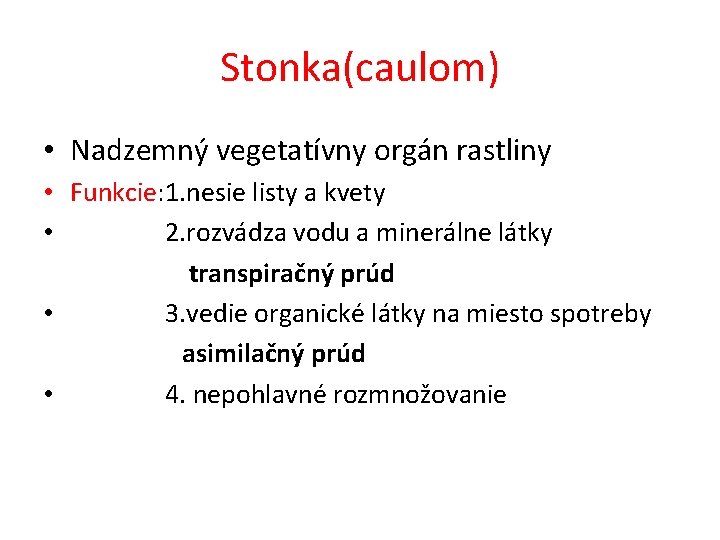 Stonka(caulom)

• Nadzemný vegetatívny orgán rastliny
• Funkcie:1.nesie listy a kvety
• 2.rozvádza vodu a minerálne látky
transpiračný prúd
• 3.vedie organické látky na miesto spotreby
asimilačný prúd
• 4. nepohlavné rozmnožovanie